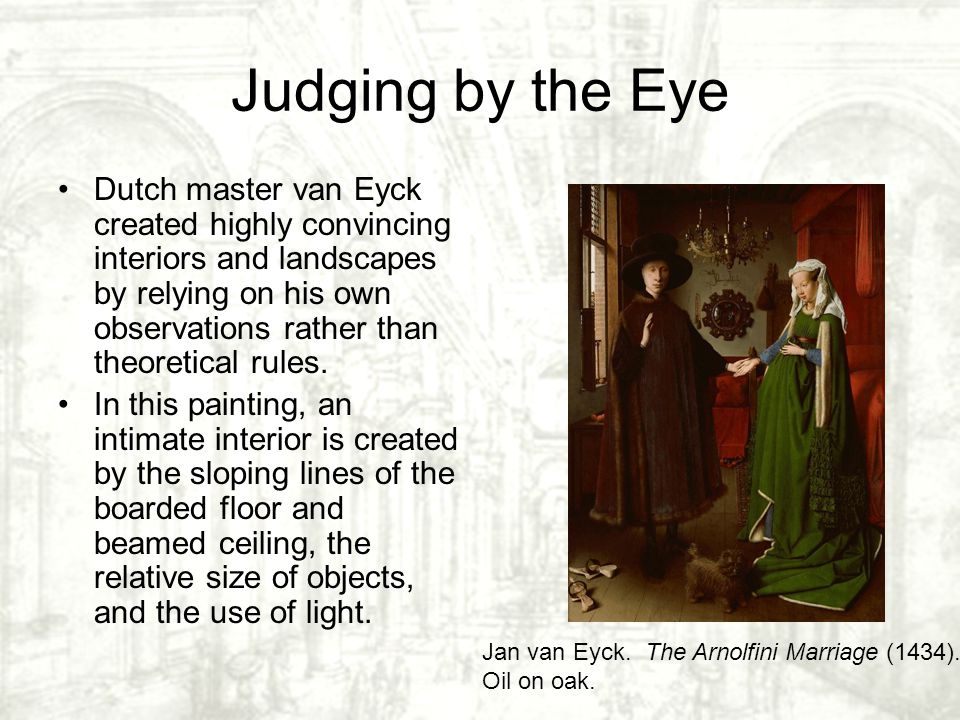 Judging by the Eye

• Dutch master van Eyck created highly convincing interiors and landscapes by relying on his own observations rather than theoretical rules.

• In this painting, an intimate interior is created by the sloping lines of the boarded floor and beamed ceiling, the relative size of objects, and the use of light.

Jan van Eyck. The Arnolfini Marriage (1434). Oil on oak.